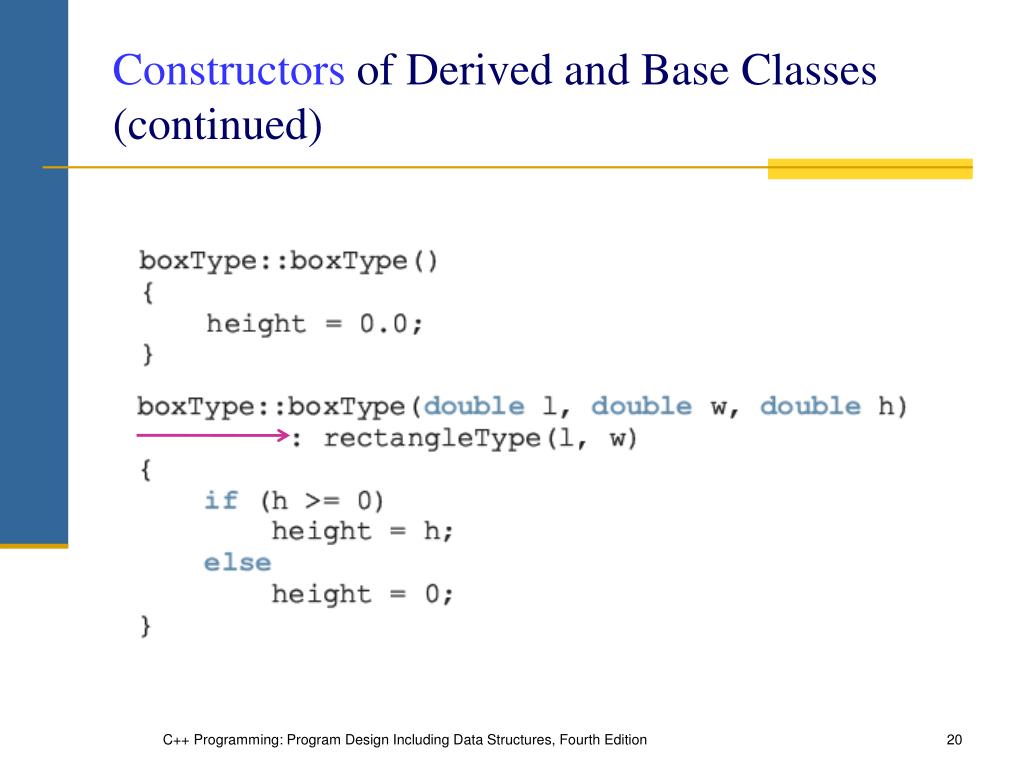 Constructors of Derived and Base Classes (continued)

boxType::boxType()
{
    height = 0.0;
}

boxType::boxType(double l, double w, double h)
    : rectangleType(l, w)
{
    if (h >= 0)
        height = h;
    else
        height = 0;
}

C++ Programming: Program Design Including Data Structures, Fourth Edition

20